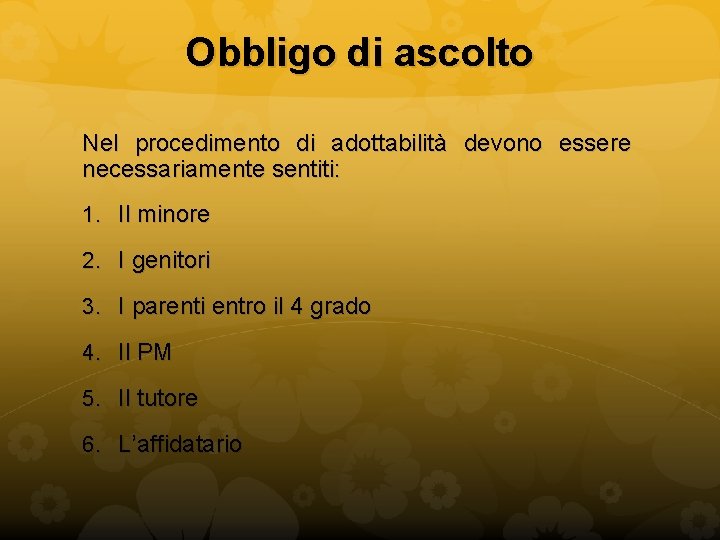 Obbligo di ascolto

Nel procedimento di adottabilità devono essere necessariamente sentiti:

1. Il minore
2. I genitori
3. I parenti entro il 4 grado
4. Il PM
5. Il tutore
6. L'affidatario